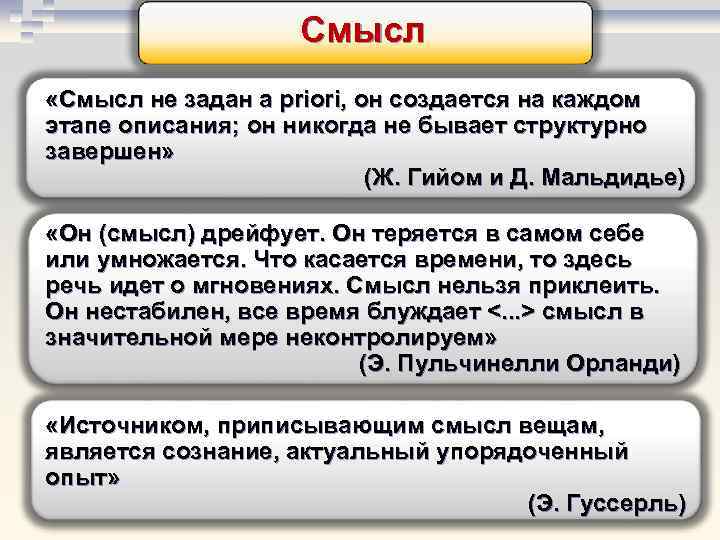 Смысл

«Смысл не задан a priori, он создается на каждом этапе описания; он никогда не бывает структурно завершен»

(Ж. Гийом и Д. Мальдидье)

«Он (смысл) дрейфует. Он теряется в самом себе или умножается. Что касается времени, то здесь речь идет о мгновениях. Смысл нельзя приклеить. Он нестабилен, все время блуждает <...> смысл в значительной мере неконтролируем»

(Э. Пульчинелли Орланди)

«Источником, приписывающим смысл вещам, является сознание, актуальный упорядоченный опыт»

(Э. Гуссерль)